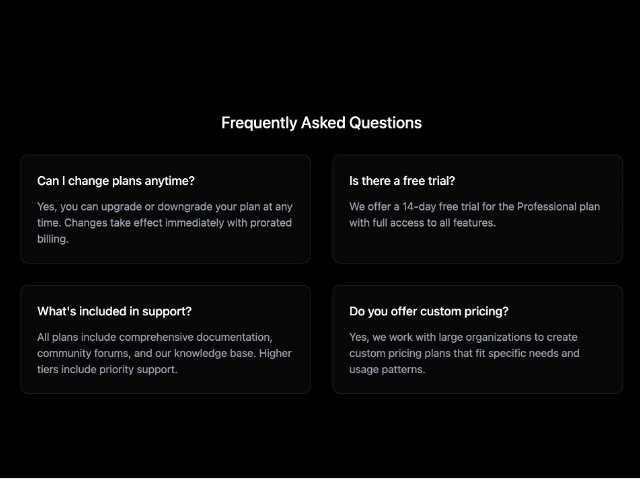 Frequently Asked Questions

Can I change plans anytime?

Yes, you can upgrade or downgrade your plan at any time. Changes take effect immediately with prorated billing.

Is there a free trial?

We offer a 14-day free trial for the Professional plan with full access to all features.

What's included in support?

All plans include comprehensive documentation, community forums, and our knowledge base. Higher tiers include priority support.

Do you offer custom pricing?

Yes, we work with large organizations to create custom pricing plans that fit specific needs and usage patterns.